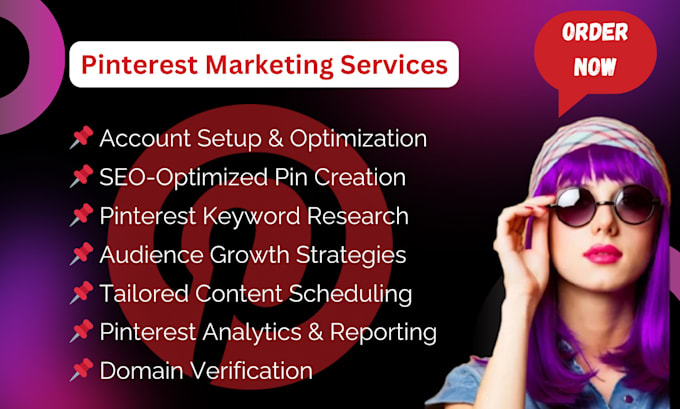 Pinterest Marketing Services

ORDER NOW

📌 Account Setup & Optimization
📌 SEO-Optimized Pin Creation
📌 Pinterest Keyword Research
📌 Audience Growth Strategies
📌 Tailored Content Scheduling
📌 Pinterest Analytics & Reporting
📌 Domain Verification